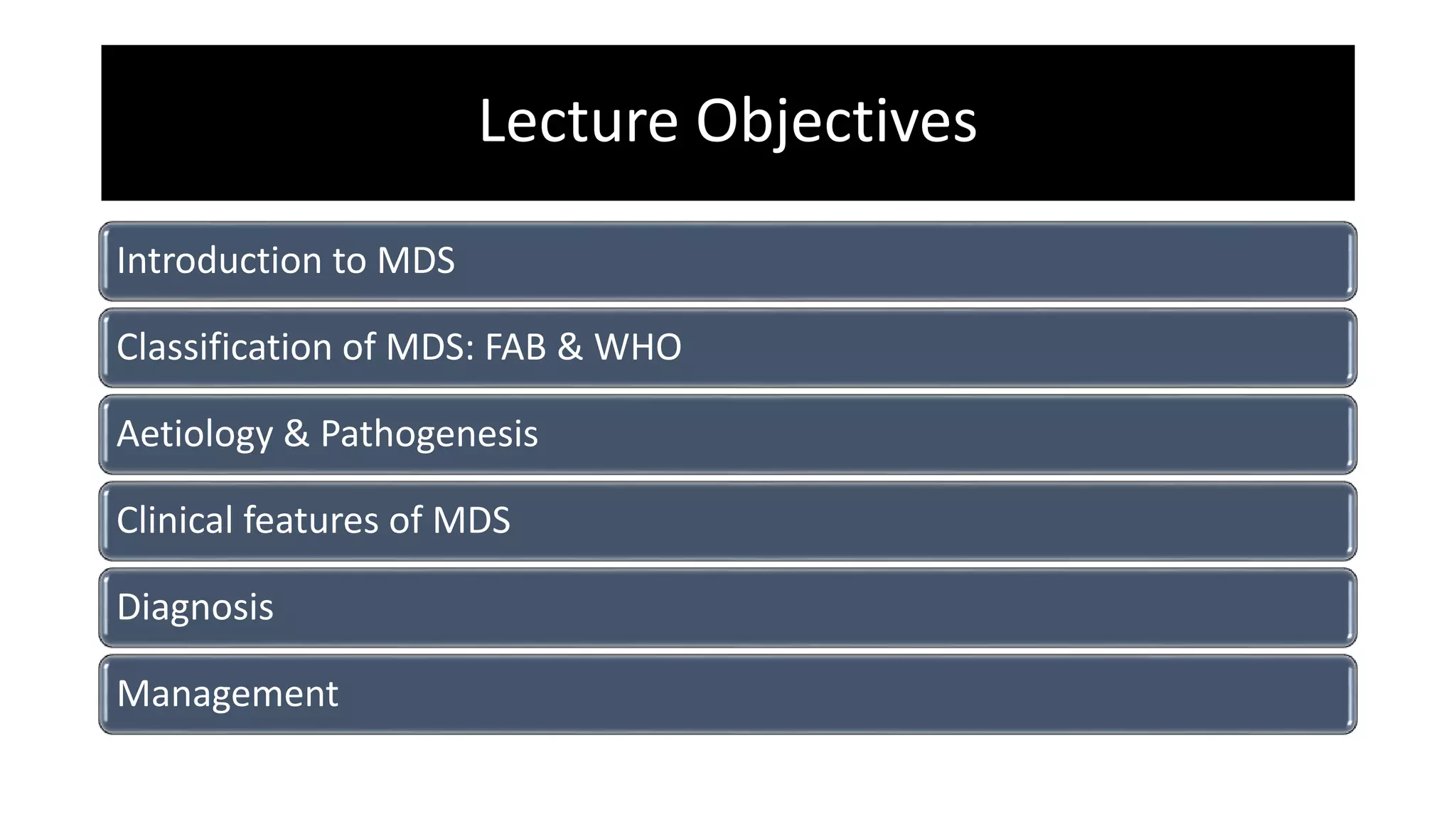 Lecture Objectives

Introduction to MDS

Classification of MDS: FAB & WHO

Aetiology & Pathogenesis

Clinical features of MDS

Diagnosis

Management